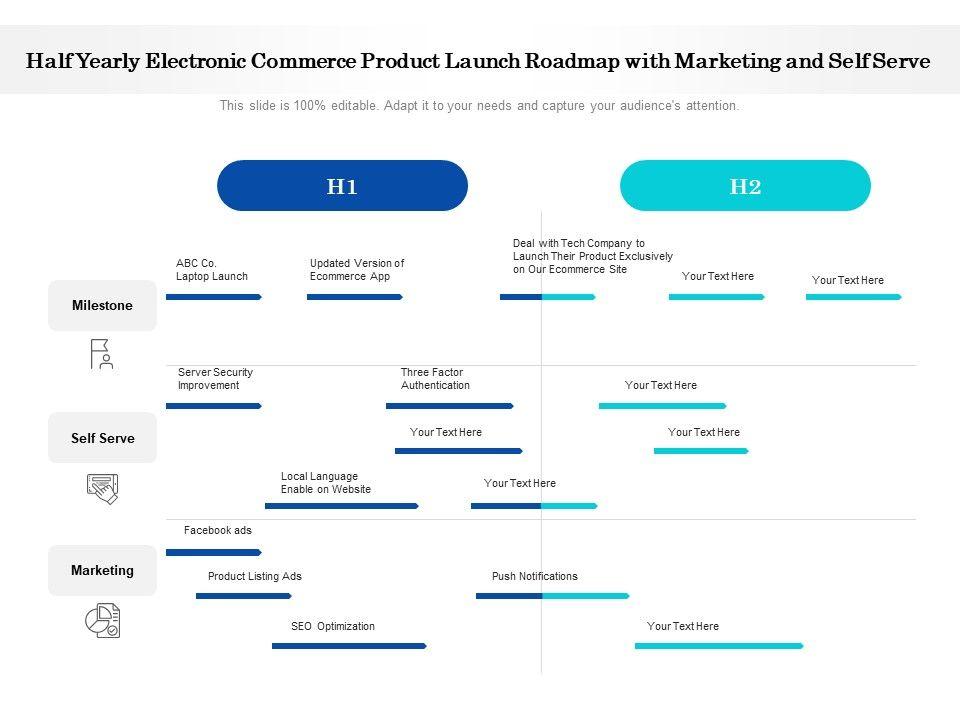 Half Yearly Electronic Commerce Product Launch Roadmap with Marketing and Self Serve

This slide is 100% editable. Adapt it to your needs and capture your audience's attention.

H1

H2

Milestone

ABC Co. Laptop Launch

Updated Version of Ecommerce App

Deal with Tech Company to Launch Their Product Exclusively on Our Ecommerce Site

Your Text Here

Your Text Here

Self Serve

Server Security Improvement

Three Factor Authentication

Your Text Here

Your Text Here

Your Text Here

Local Language Enable on Website

Your Text Here

Marketing

Facebook ads

Product Listing Ads

Push Notifications

SEO Optimization

Your Text Here